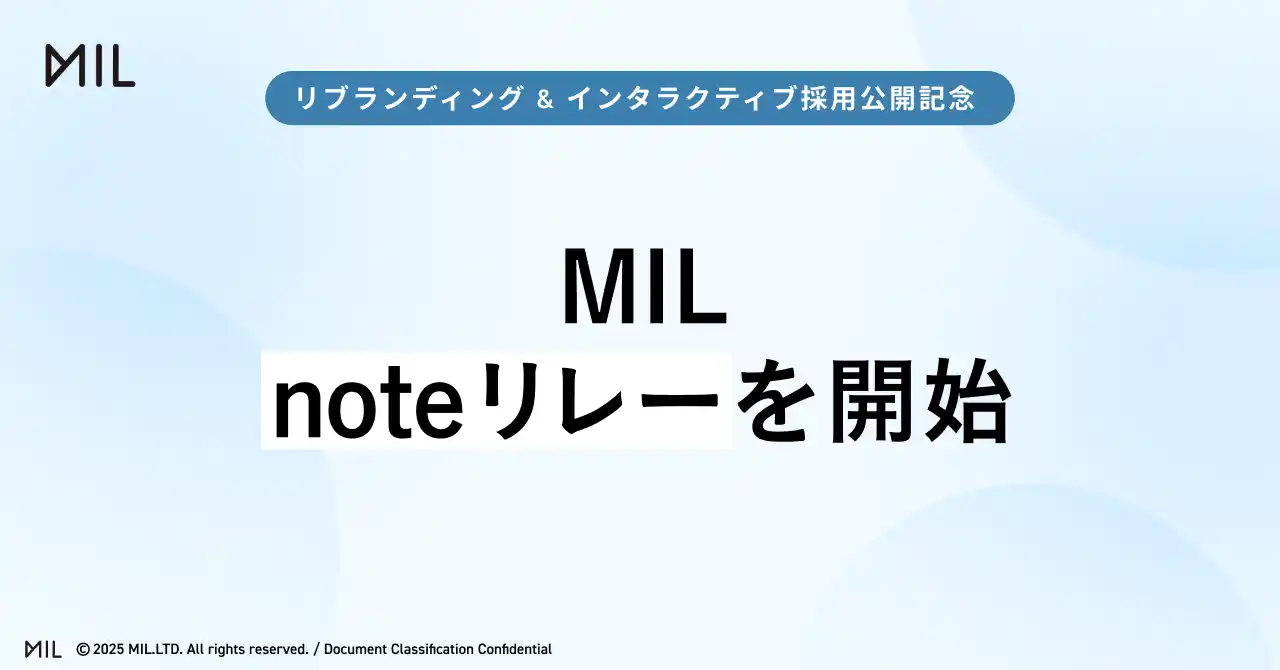 MIL

リブランディング & インタラクティブ採用公開記念

MIL
noteリレーを開始

MIL © 2025 MIL.LTD. All rights reserved. / Document Classification Confidential